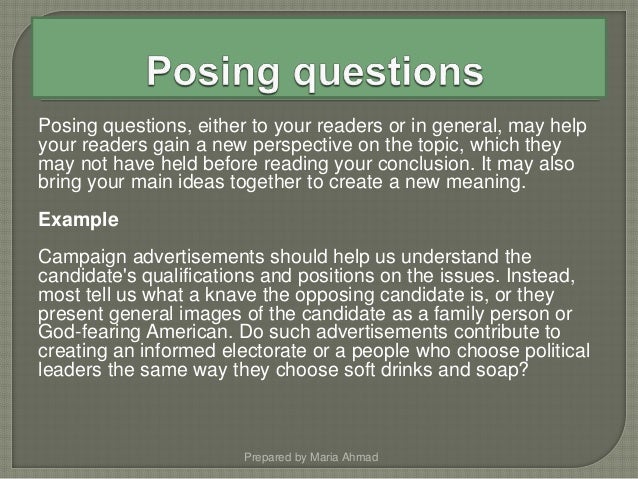 Posing questions

Posing questions, either to your readers or in general, may help your readers gain a new perspective on the topic, which they may not have held before reading your conclusion. It may also bring your main ideas together to create a new meaning.

Example

Campaign advertisements should help us understand the candidate's qualifications and positions on the issues. Instead, most tell us what a knave the opposing candidate is, or they present general images of the candidate as a family person or God-fearing American. Do such advertisements contribute to creating an informed electorate or a people who choose political leaders the same way they choose soft drinks and soap?

Prepared by Maria Ahmad